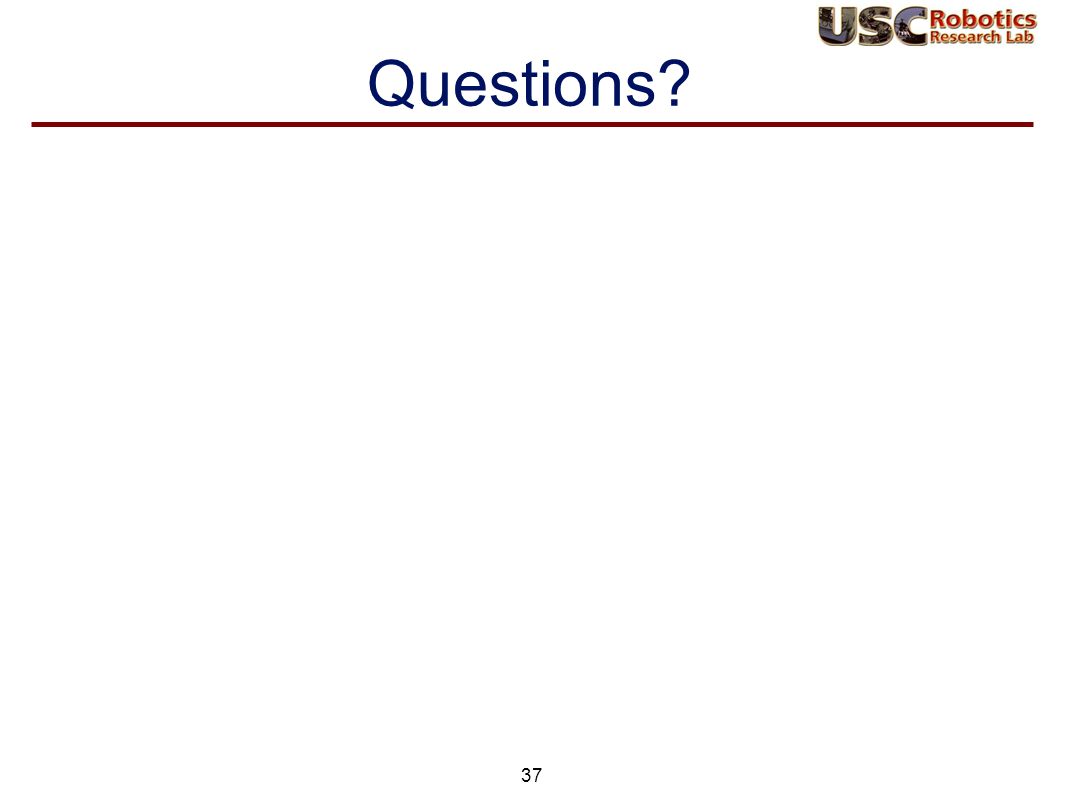 USC Robotics Research Lab

Questions?

37